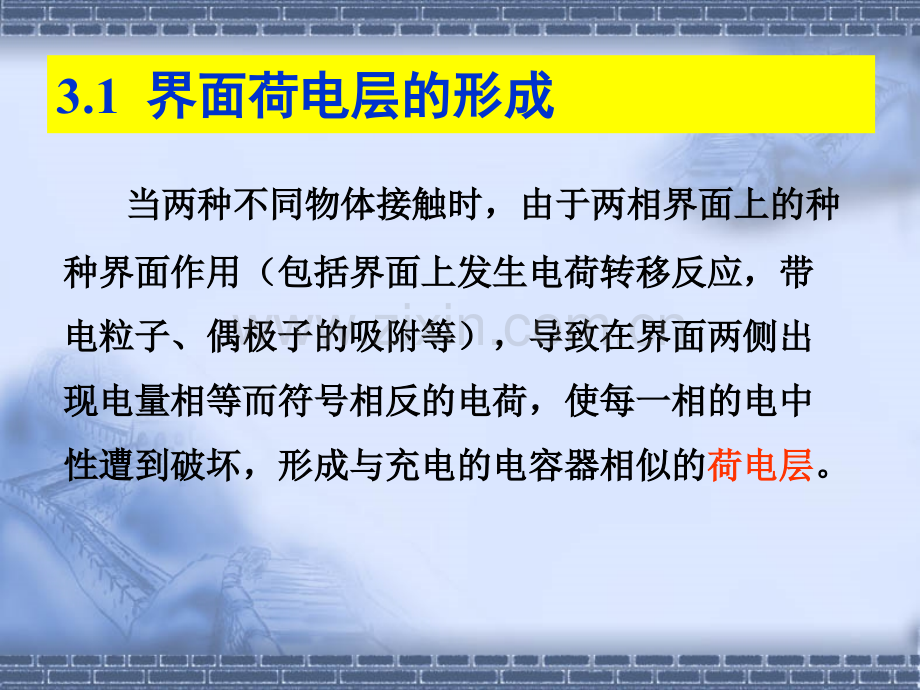 3.1 界面荷电层的形成

当两种不同物体接触时，由于两相界面上的种种界面作用（包括界面上发生电荷转移反应，带电粒子、偶极子的吸附等），导致在界面两侧出现电量相等而符号相反的电荷，使每一相的电中性遭到破坏，形成与充电的电容器相似的荷电层。

www.zixin.com.cn